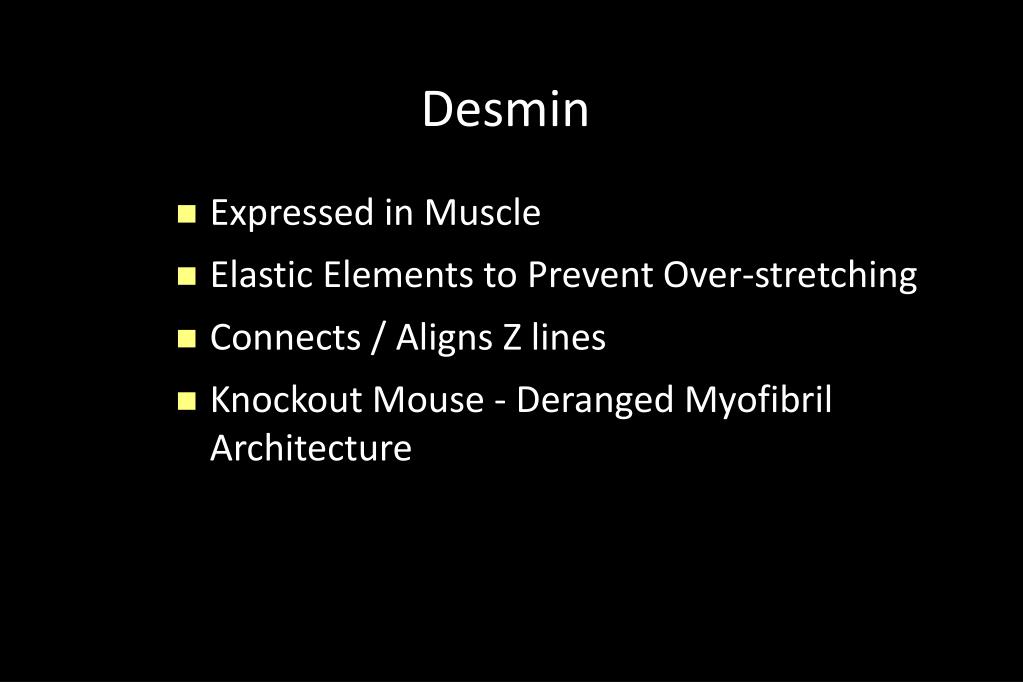 Desmin

Expressed in Muscle

Elastic Elements to Prevent Over-stretching

Connects / Aligns Z lines

Knockout Mouse - Deranged Myofibril Architecture